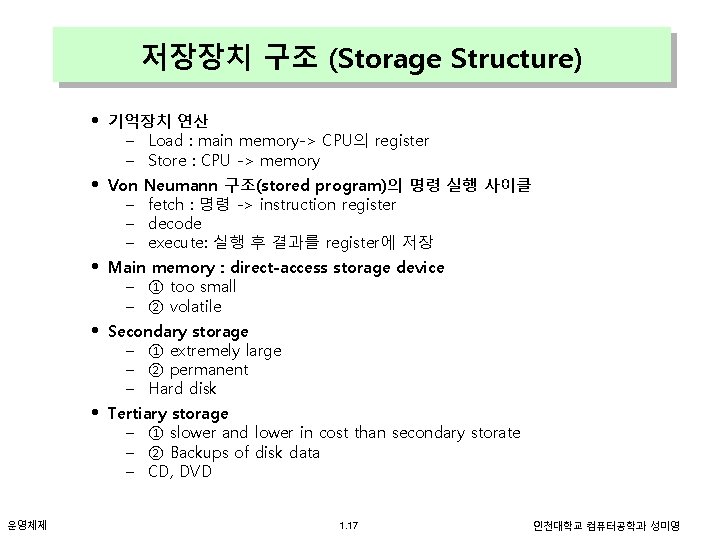 저장장치 구조 (Storage Structure)

• 기억장치 연산
– Load : main memory-> CPU의 register
– Store : CPU -> memory

• Von Neumann 구조(stored program)의 명령 실행 사이클
– fetch : 명령 -> instruction register
– decode
– execute: 실행 후 결과를 register에 저장

• Main memory : direct-access storage device
– ① too small
– ② volatile

• Secondary storage
– ① extremely large
– ② permanent
– Hard disk

• Tertiary storage
– ① slower and lower in cost than secondary storate
– ② Backups of disk data
– CD, DVD

운영체제
1.17
인천대학교 컴퓨터공학과 성미영